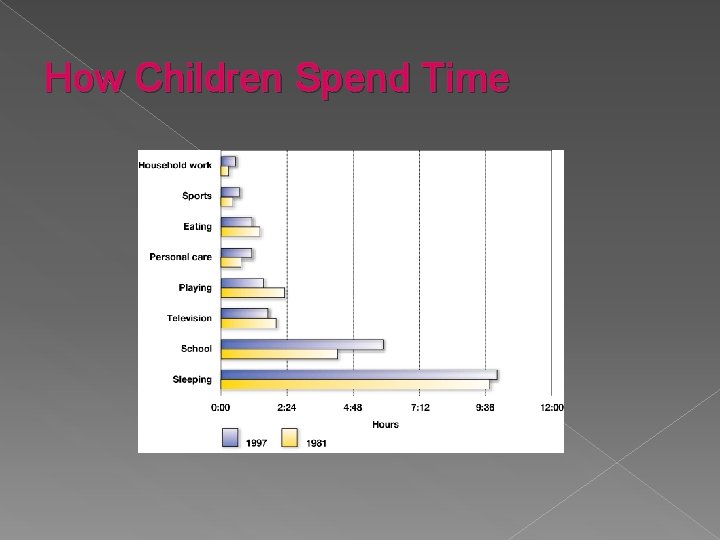 How Children Spend Time

Household work
Sports
Eating
Personal care
Playing
Television
School
Sleeping

0:00
2:24
4:48
7:12
9:36
12:00
Hours

1997
1981